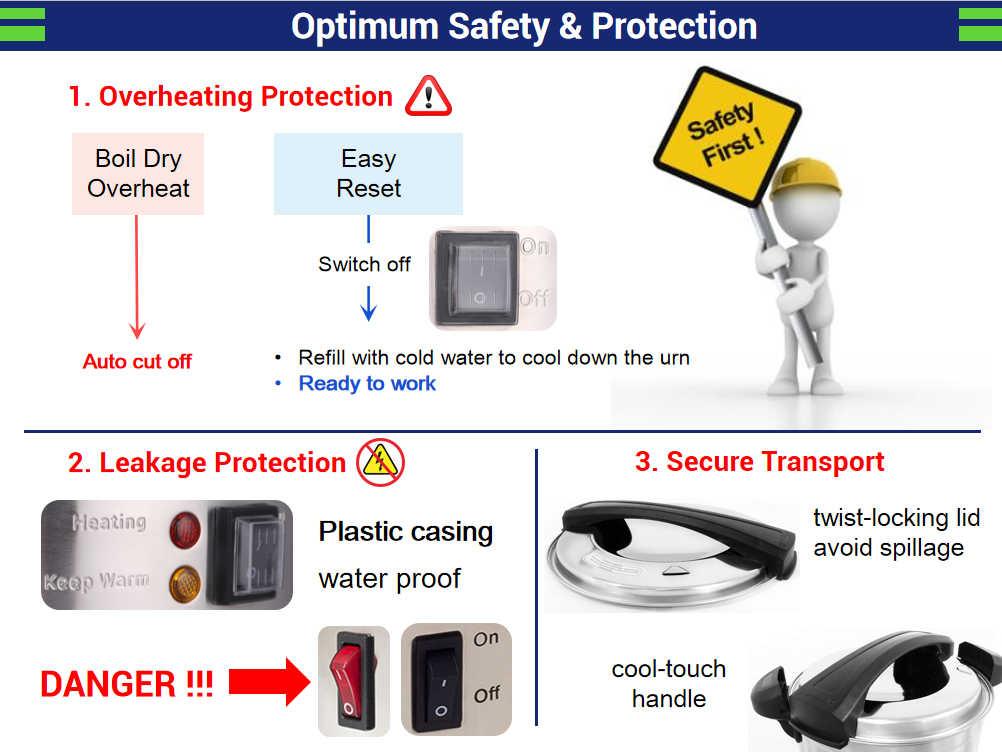 Optimum Safety & Protection

1. Overheating Protection

Boil Dry Overheat

Auto cut off

Easy Reset

Switch off

On

Off

• Refill with cold water to cool down the urn
• Ready to work

Safety First !

2. Leakage Protection

Heating

Keep Warm

Plastic casing

water proof

DANGER !!!

On

Off

3. Secure Transport

twist-locking lid avoid spillage

cool-touch handle